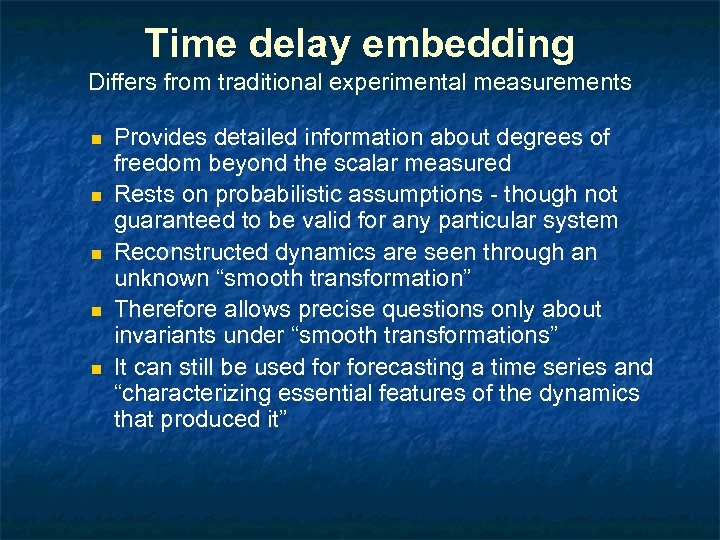 Time delay embedding

Differs from traditional experimental measurements

- Provides detailed information about degrees of freedom beyond the scalar measured
- Rests on probabilistic assumptions - though not guaranteed to be valid for any particular system
- Reconstructed dynamics are seen through an unknown “smooth transformation”
- Therefore allows precise questions only about invariants under “smooth transformations”
- It can still be used for forecasting a time series and “characterizing essential features of the dynamics that produced it”